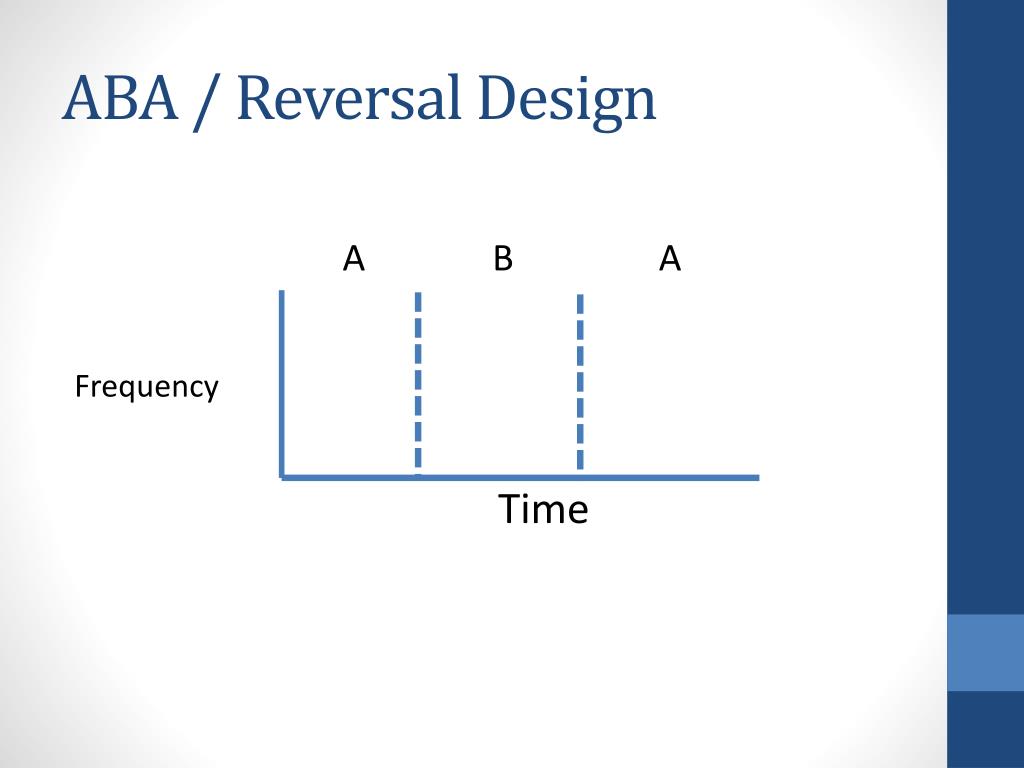 ABA / Reversal Design

A B A

Frequency

Time